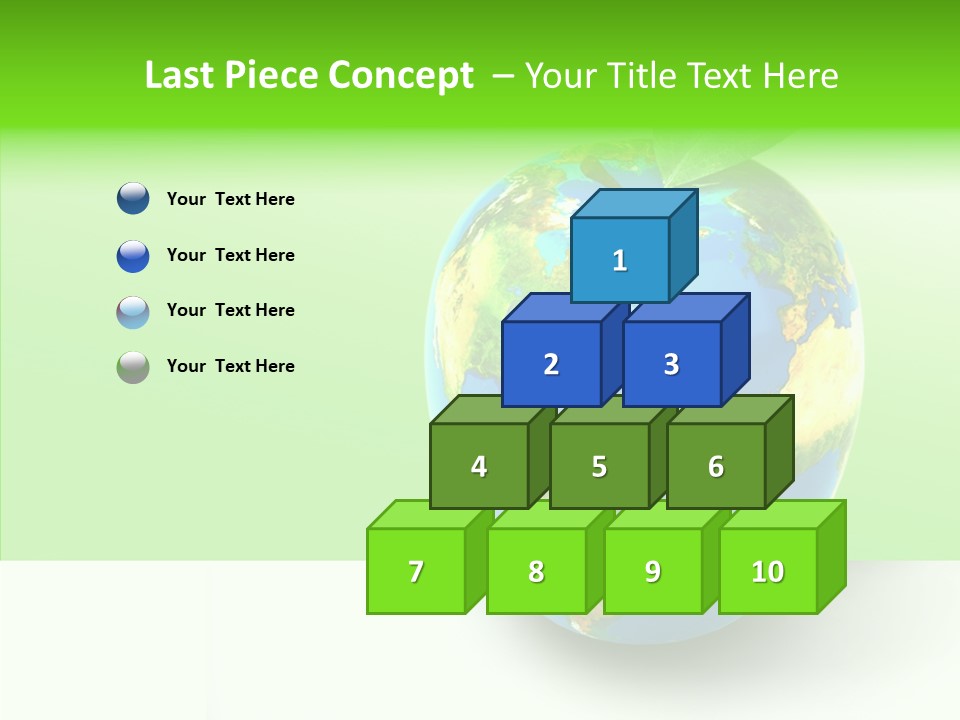 Last Piece Concept – Your Title Text Here

Your Text Here

Your Text Here

Your Text Here

Your Text Here

1

2

3

4

5

6

7

8

9

10